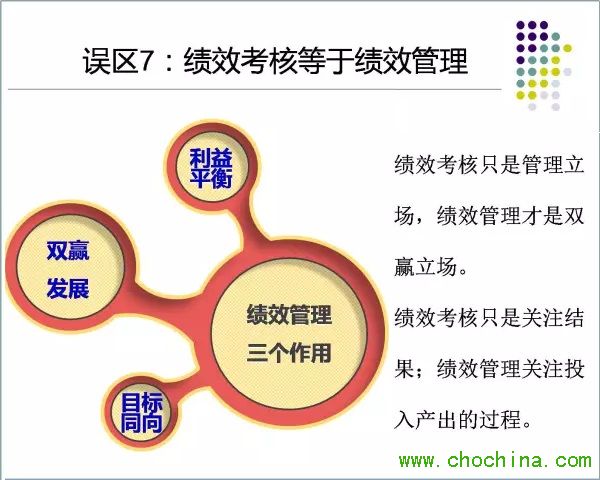 误区7：绩效考核等于绩效管理

利益平衡

双赢发展

绩效管理三个作用

目标同向

绩效考核只是管理立场，绩效管理才是双赢立场。

绩效考核只是关注结果；绩效管理关注投入产出的过程。

www.chochina.com